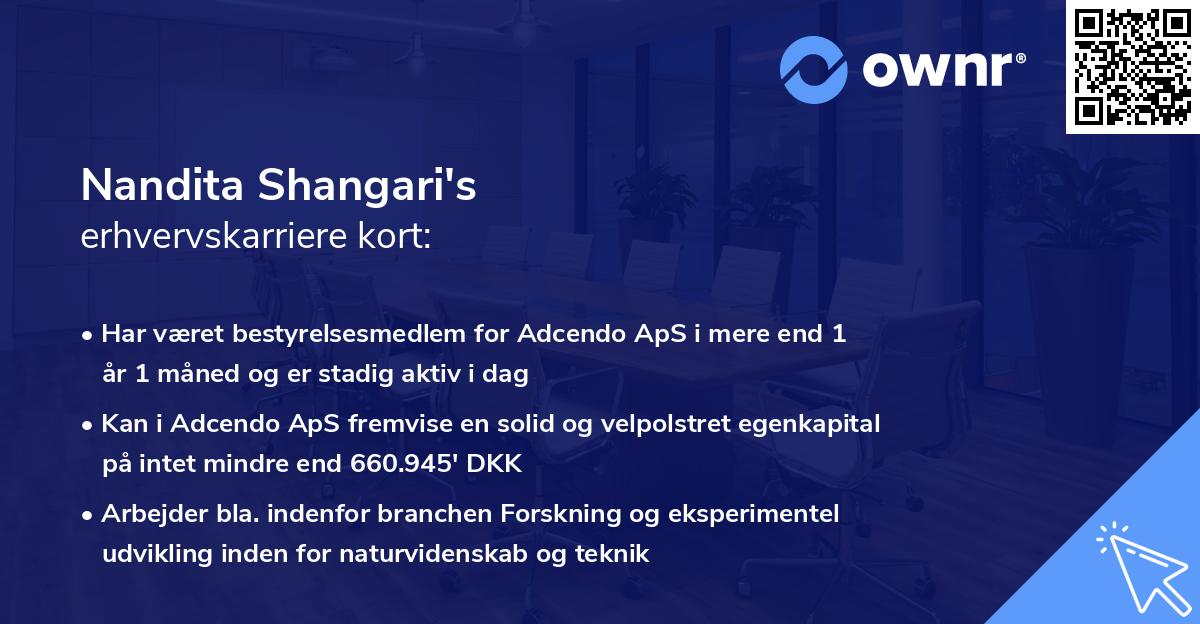 ownr®

Nandita Shangari's
erhvervskarriere kort:

• Har været bestyrelsesmedlem for Adcendo ApS i mere end 1 år 1 måned og er stadig aktiv i dag

• Kan i Adcendo ApS fremvise en solid og velpolstret egenkapital på intet mindre end 660.945' DKK

• Arbejder bla. indenfor branchen Forskning og eksperimentel udvikling inden for naturvidenskab og teknik